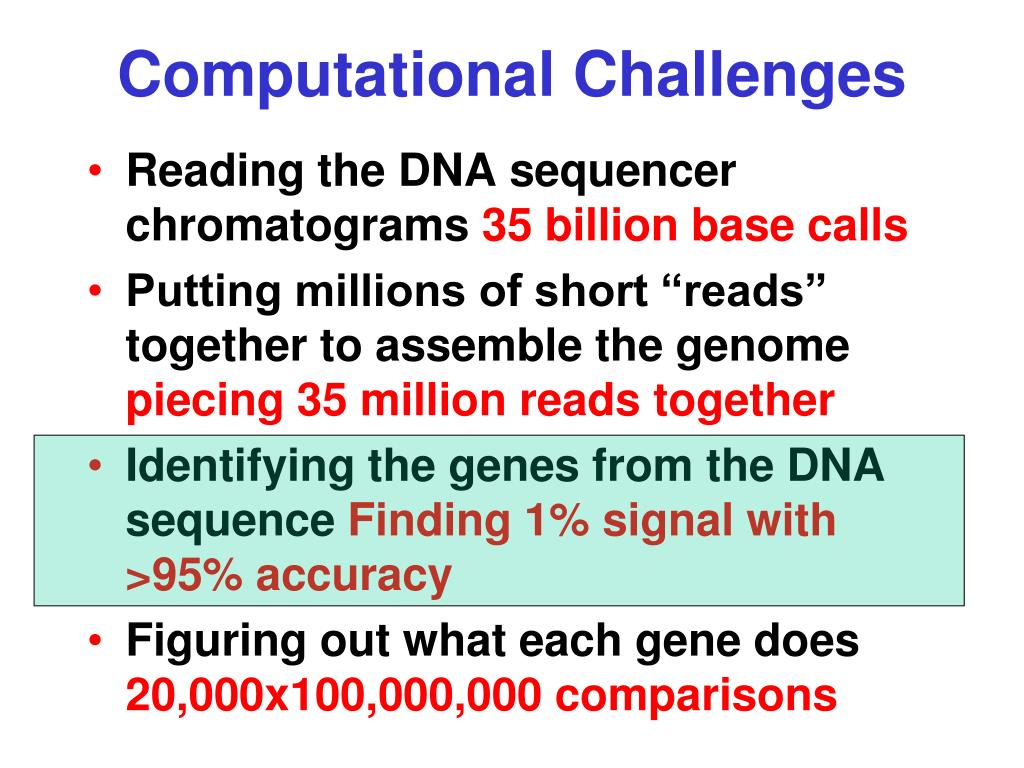 Computational Challenges

• Reading the DNA sequencer chromatograms 35 billion base calls
• Putting millions of short “reads” together to assemble the genome piecing 35 million reads together
• Identifying the genes from the DNA sequence Finding 1% signal with >95% accuracy
• Figuring out what each gene does 20,000x100,000,000 comparisons